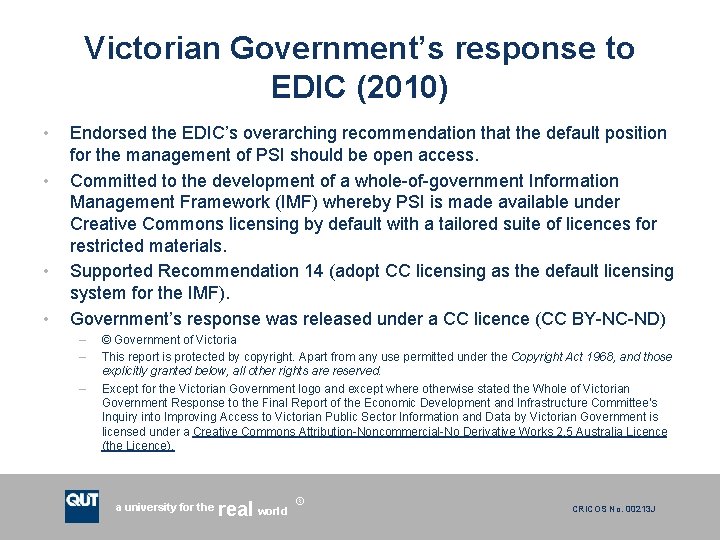 Victorian Government's response to EDIC (2010)

• Endorsed the EDIC's overarching recommendation that the default position for the management of PSI should be open access.
• Committed to the development of a whole-of-government Information Management Framework (IMF) whereby PSI is made available under Creative Commons licensing by default with a tailored suite of licences for restricted materials.
• Supported Recommendation 14 (adopt CC licensing as the default licensing system for the IMF).
• Government's response was released under a CC licence (CC BY-NC-ND)
– © Government of Victoria
– This report is protected by copyright. Apart from any use permitted under the Copyright Act 1968, and those explicitly granted below, all other rights are reserved.
– Except for the Victorian Government logo and except where otherwise stated the Whole of Victorian Government Response to the Final Report of the Economic Development and Infrastructure Committee's Inquiry into Improving Access to Victorian Public Sector Information and Data by Victorian Government is licensed under a Creative Commons Attribution-Noncommercial-No Derivative Works 2.5 Australia Licence (the Licence).

QUT a university for the real world ®

CRICOS No. 00213J